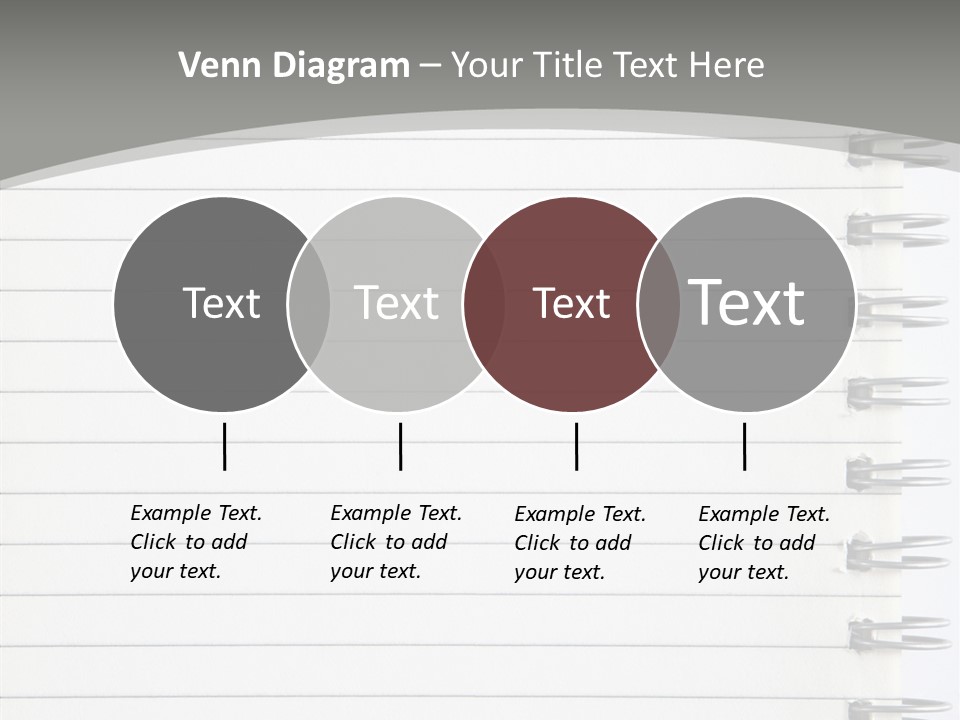 Venn Diagram – Your Title Text Here

Text

Text

Text

Text

Example Text. Click to add your text.

Example Text. Click to add your text.

Example Text. Click to add your text.

Example Text. Click to add your text.